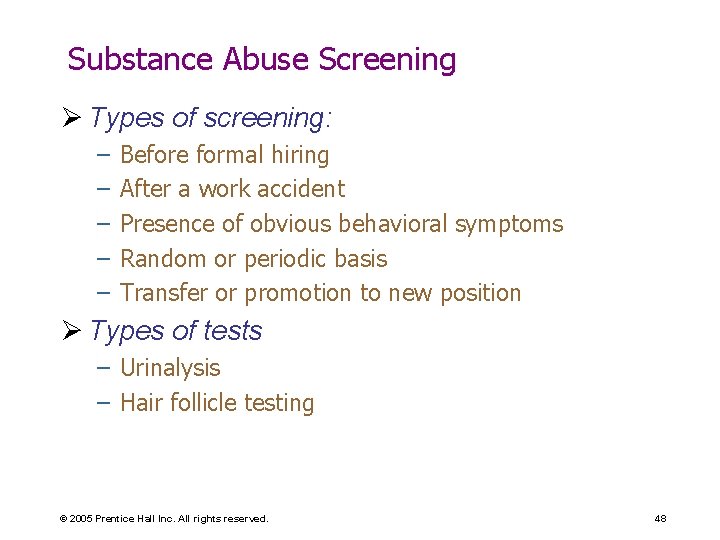 Substance Abuse Screening

➢ Types of screening:
– Before formal hiring
– After a work accident
– Presence of obvious behavioral symptoms
– Random or periodic basis
– Transfer or promotion to new position

➢ Types of tests
– Urinalysis
– Hair follicle testing

© 2005 Prentice Hall Inc. All rights reserved.

48